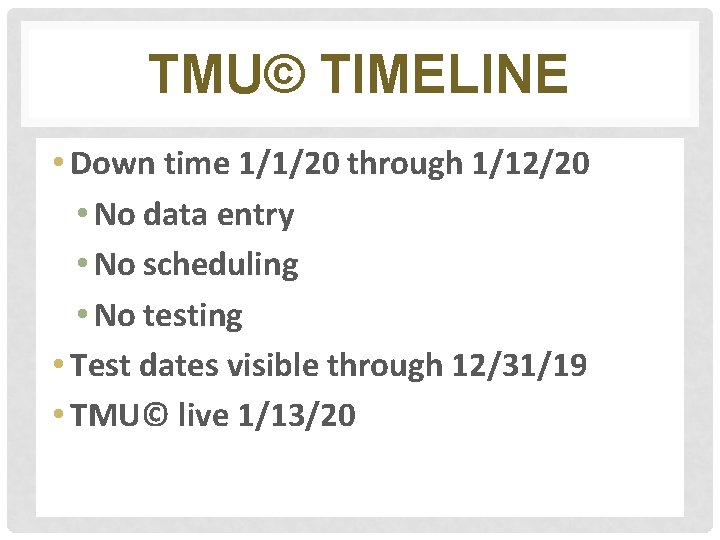 TMU© TIMELINE

• Down time 1/1/20 through 1/12/20
  • No data entry
  • No scheduling
  • No testing
• Test dates visible through 12/31/19
• TMU© live 1/13/20